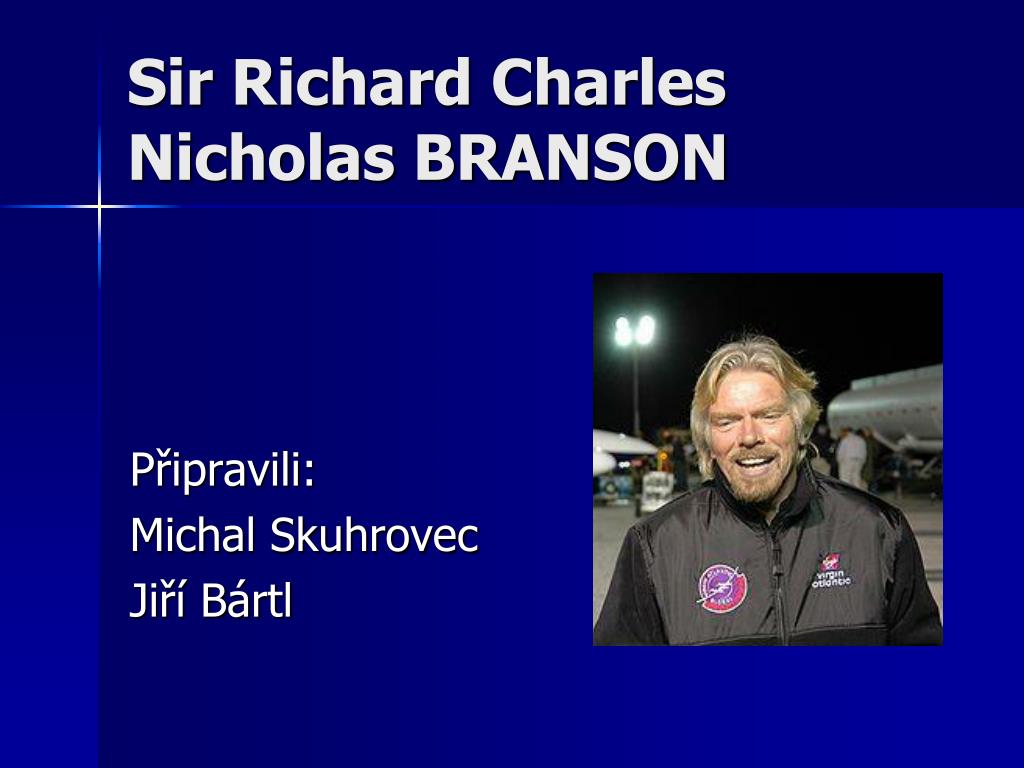 Sir Richard Charles Nicholas BRANSON

Připravili:
Michal Skuhrovec
Jiří Bártl

virgin atlantic